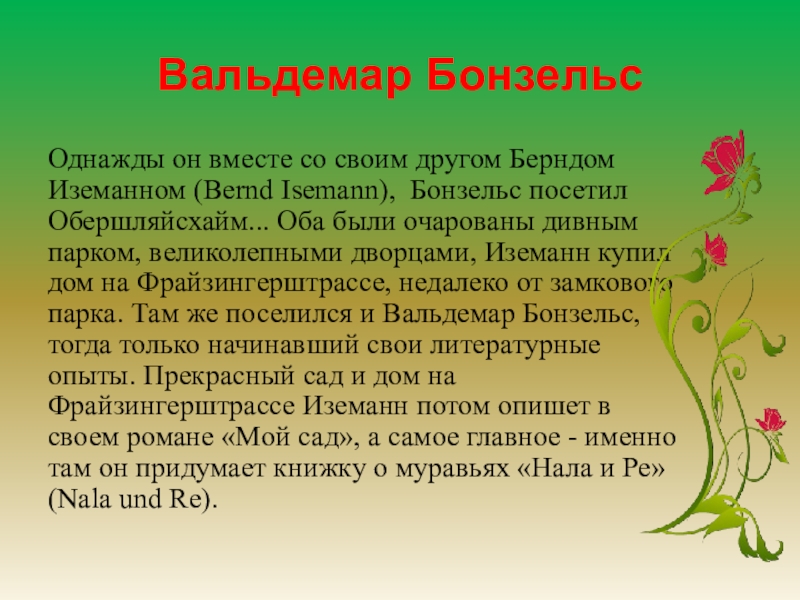 Вальдемар Бонзельс

Однажды он вместе со своим другом Берндом Иземанном (Bernd Isemann), Бонзельс посетил Обершляйсхайм... Оба были очарованы дивным парком, великолепными дворцами, Иземанн купил дом на Фрайзингерштрассе, недалеко от замкового парка. Там же поселился и Вальдемар Бонзельс, тогда только начинавший свои литературные опыты. Прекрасный сад и дом на Фрайзингерштрассе Иземанн потом опишет в своем романе «Мой сад», а самое главное - именно там он придумает книжку о муравьях «Нала и Ре» (Nala und Re).